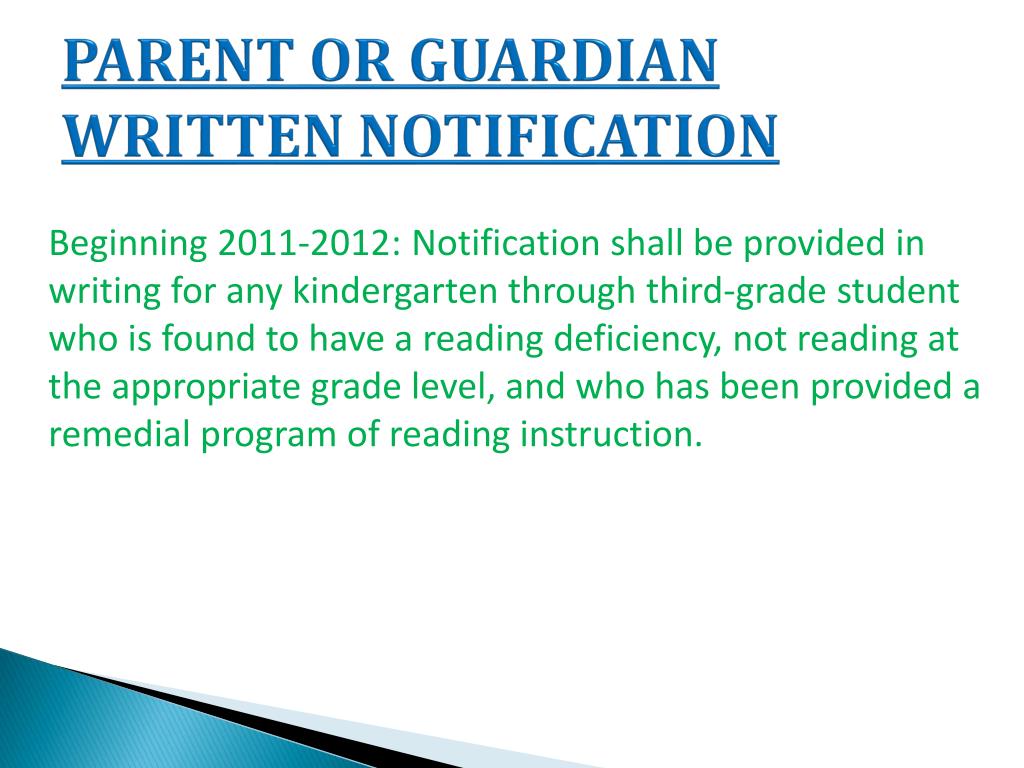 PARENT OR GUARDIAN WRITTEN NOTIFICATION

Beginning 2011-2012: Notification shall be provided in writing for any kindergarten through third-grade student who is found to have a reading deficiency, not reading at the appropriate grade level, and who has been provided a remedial program of reading instruction.